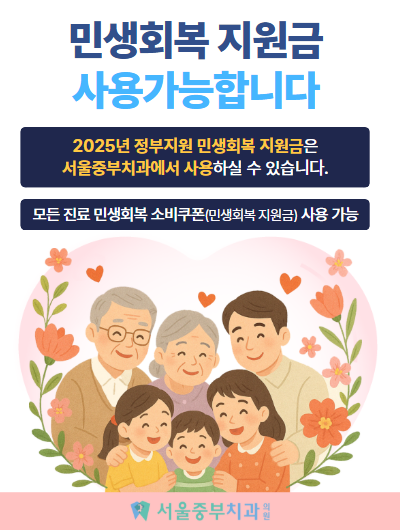 민생회복 지원금
사용가능합니다

2025년 정부지원 민생회복 지원금은
서울중부치과에서 사용하실 수 있습니다.

모든 진료 민생회복 소비쿠폰(민생회복 지원금) 사용 가능

서울중부치과 의원